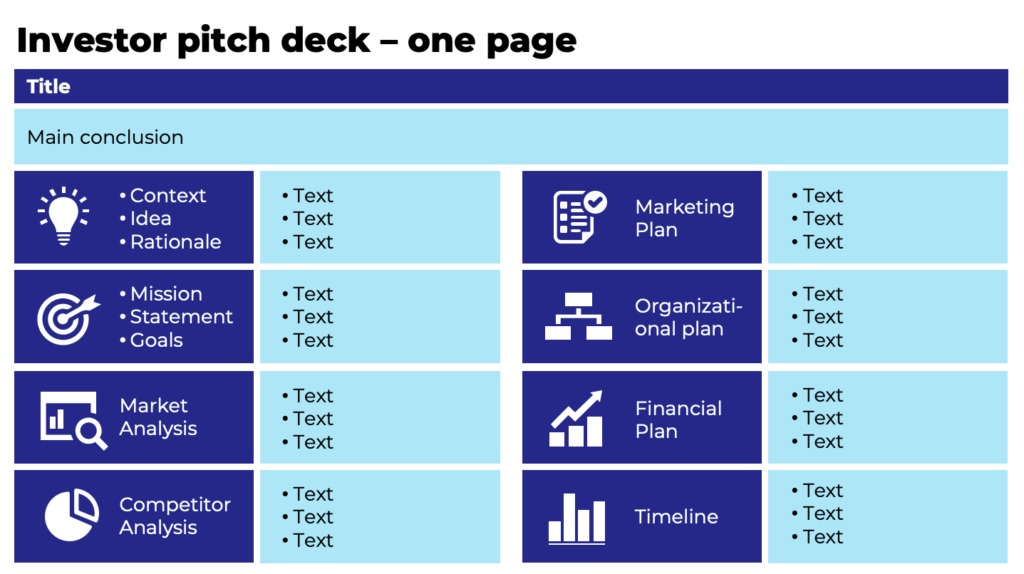 Investor pitch deck – one page

Title

Main conclusion

• Context
• Idea
• Rationale

• Text
• Text
• Text

• Mission
• Statement
• Goals

• Text
• Text
• Text

Market Analysis

• Text
• Text
• Text

Competitor Analysis

• Text
• Text
• Text

Marketing Plan

• Text
• Text
• Text

Organizational plan

• Text
• Text
• Text

Financial Plan

• Text
• Text
• Text

Timeline

• Text
• Text
• Text